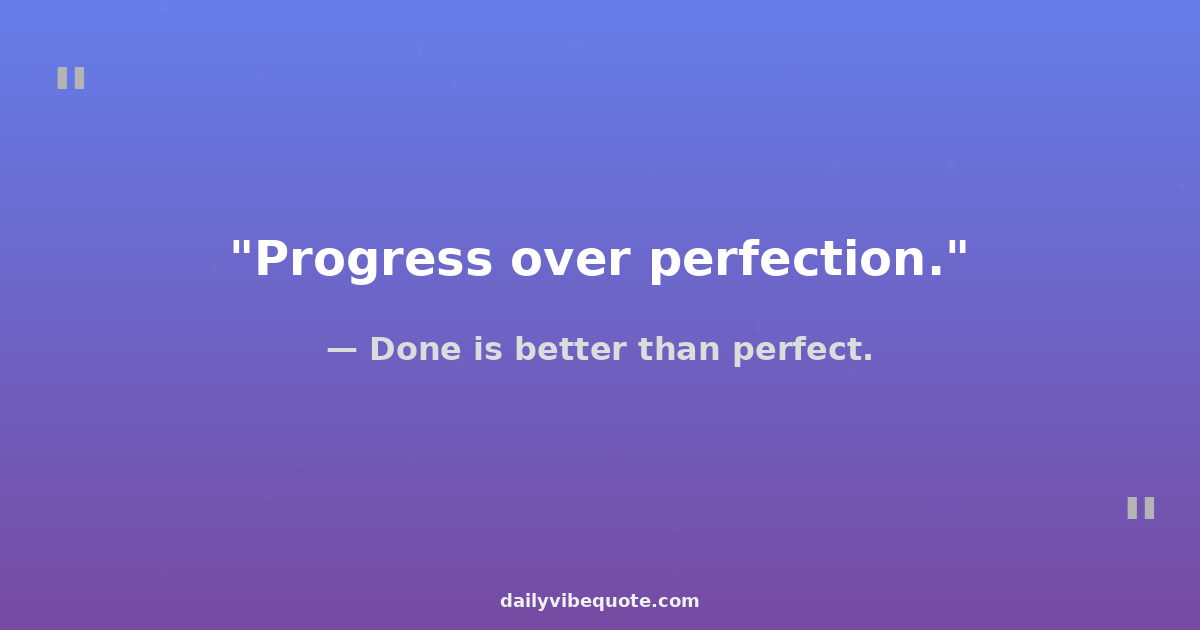 "

"Progress over perfection."

— Done is better than perfect.

"

dailyvibequote.com